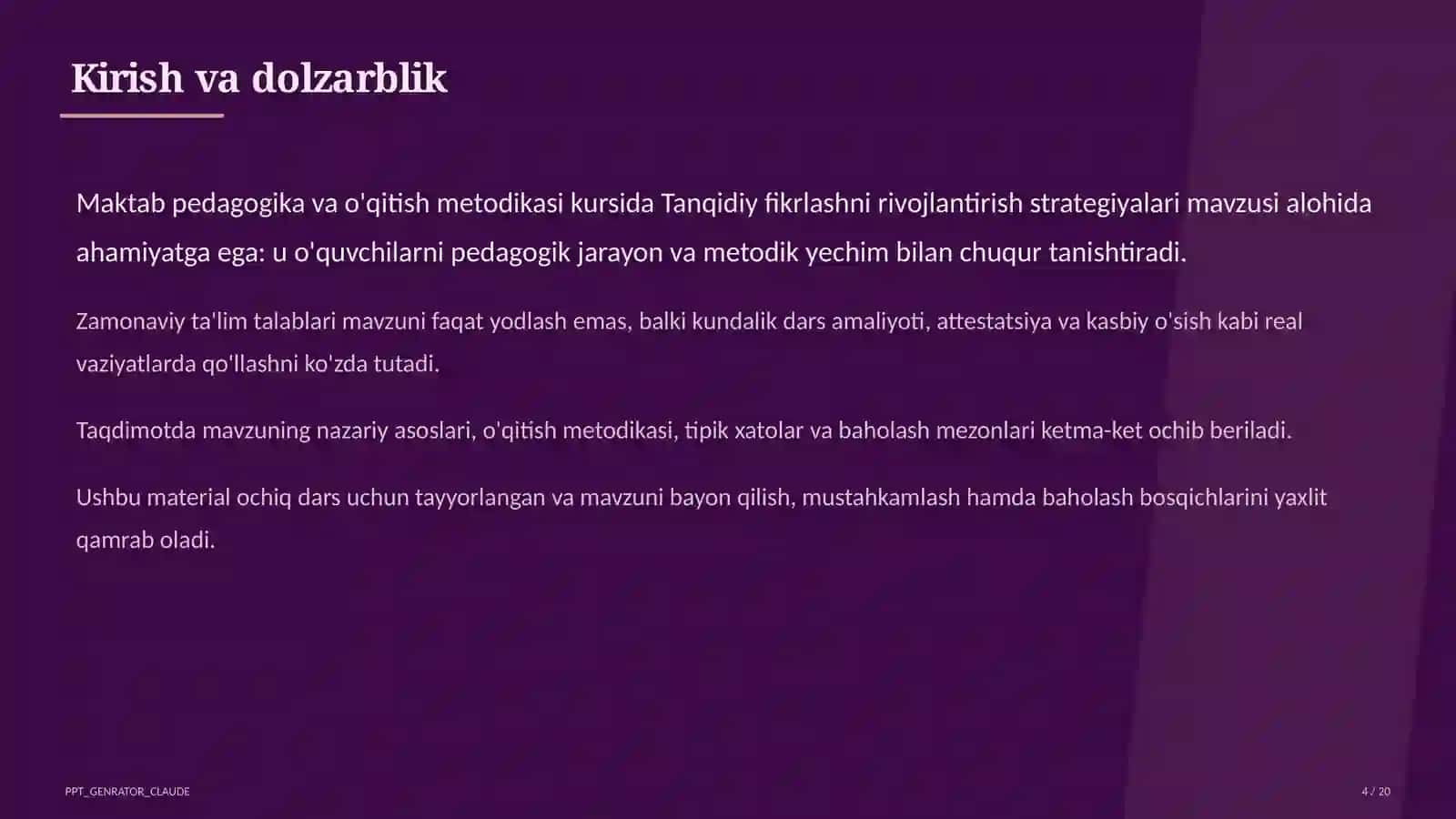 Kirish va dolzarblik

Maktab pedagogika va o'qitish metodikasi kursida Tanqidiy fikrlashni rivojlantirish strategiyalari mavzusi alohida ahamiyatga ega: u o'quvchilarni pedagogik jarayon va metodik yechim bilan chuqur tanishtiradi.

Zamonaviy ta'lim talablari mavzuni faqat yodlash emas, balki kundalik dars amaliyoti, attestatsiya va kasbiy o'sish kabi real vaziyatlarda qo'llashni ko'zda tutadi.

Taqdimotda mavzuning nazariy asoslari, o'qitish metodikasi, tipik xatolar va baholash mezonlari ketma-ket ochib beriladi.

Ushbu material ochiq dars uchun tayyorlangan va mavzuni bayon qilish, mustahkamlash hamda baholash bosqichlarini yaxlit qamrab oladi.

PPT_GENRATOR_CLAUDE

4 / 20